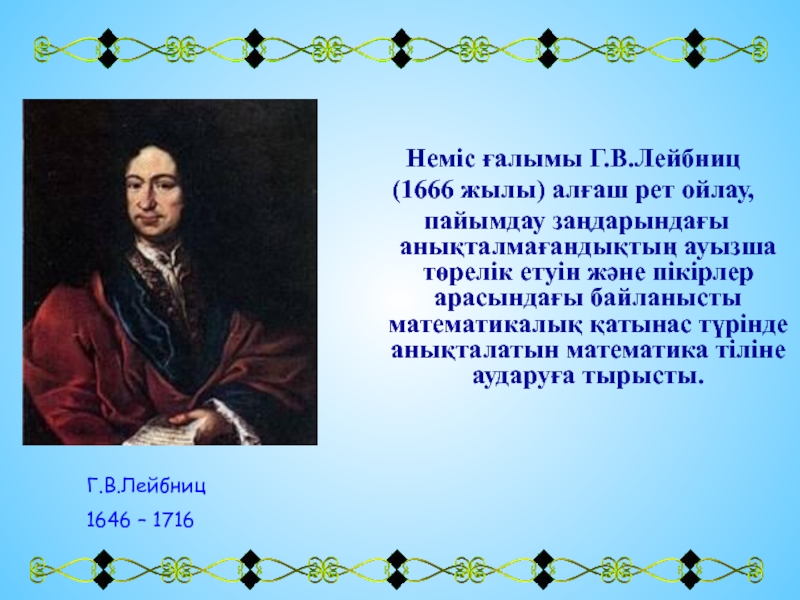 Неміс ғалымы Г.В.Лейбниц (1666 жылы) алғаш рет ойлау, пайымдау заңдарындағы анықталмағандықтың ауызша төрелік етуін және пікірлер арасындағы байланысты математикалық қатынас түрінде анықталатын математика тіліне аударуға тырысты.

Г.В.Лейбниц
1646 – 1716